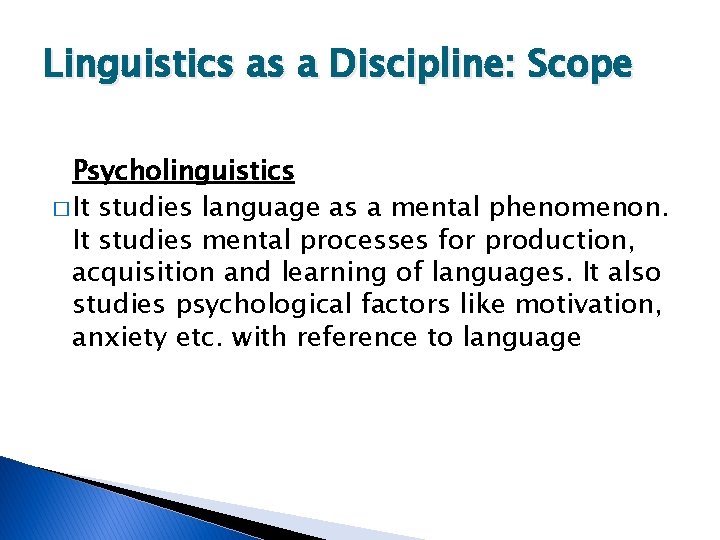 Linguistics as a Discipline: Scope

Psycholinguistics

□ It studies language as a mental phenomenon. It studies mental processes for production, acquisition and learning of languages. It also studies psychological factors like motivation, anxiety etc. with reference to language